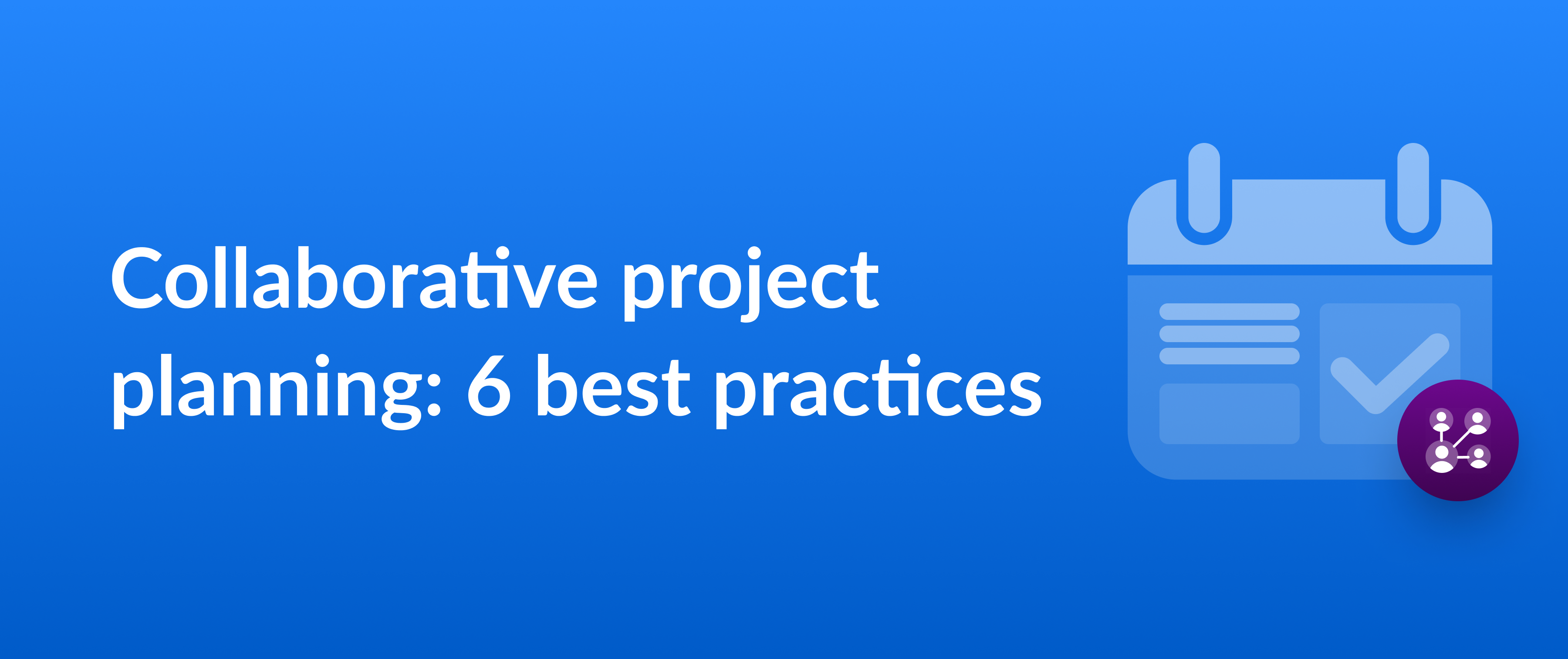 Collaborative project planning: 6 best practices